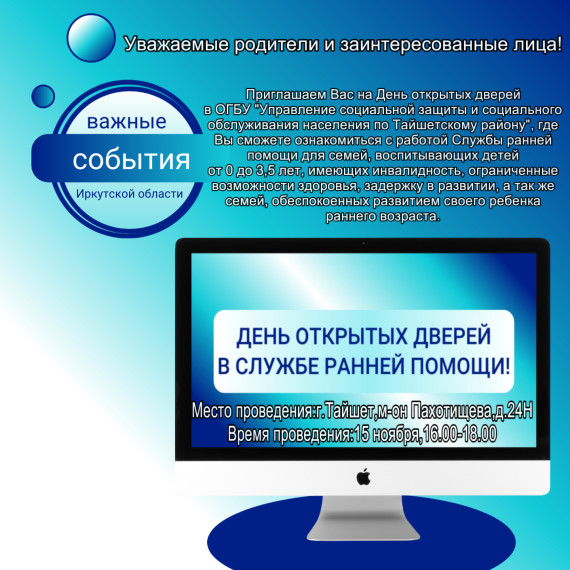 Уважаемые родители и заинтересованные лица!

важные
события
Иркутской области

Приглашаем Вас на День открытых дверей в ОГБУ "Управление социальной защиты и социального обслуживания населения по Тайшетскому району", где Вы сможете ознакомиться с работой Службы ранней помощи для семей, воспитывающих детей от 0 до 3,5 лет, имеющих инвалидность, ограниченные возможности здоровья, задержку в развитии, а так же семей, обеспокоенных развитием своего ребенка раннего возраста.

ДЕНЬ ОТКРЫТЫХ ДВЕРЕЙ
В СЛУЖБЕ РАННЕЙ ПОМОЩИ!

Место проведения:г.Тайшет,м-он Пахотищева,д.24Н
Время проведения:15 ноября,16.00-18.00